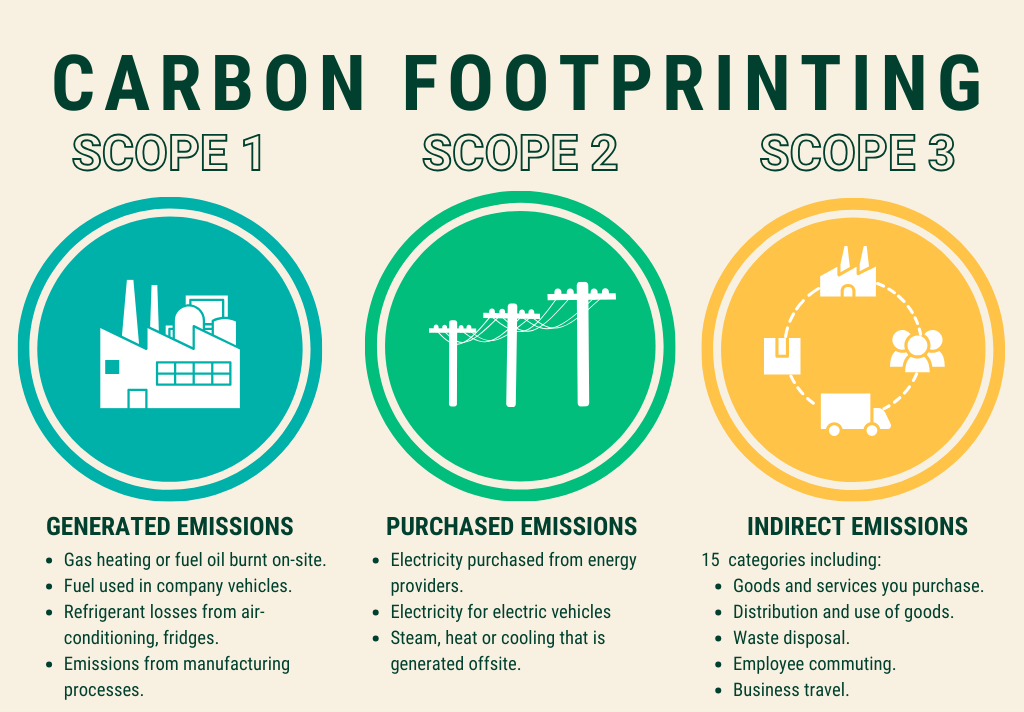 CARBON FOOTPRINTING

SCOPE 1

GENERATED EMISSIONS

- Gas heating or fuel oil burnt on-site.
- Fuel used in company vehicles.
- Refrigerant losses from air-conditioning, fridges.
- Emissions from manufacturing processes.

SCOPE 2

PURCHASED EMISSIONS

- Electricity purchased from energy providers.
- Electricity for electric vehicles
- Steam, heat or cooling that is generated offsite.

SCOPE 3

INDIRECT EMISSIONS

15 categories including:

- Goods and services you purchase.
- Distribution and use of goods.
- Waste disposal.
- Employee commuting.
- Business travel.